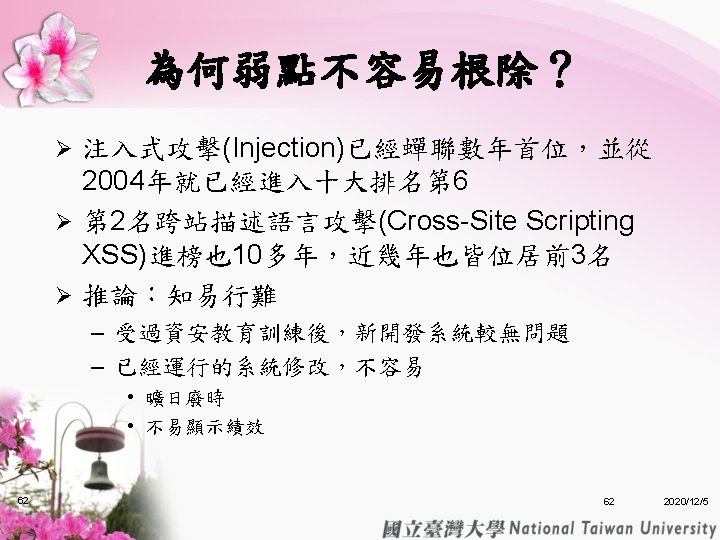 為何弱點不容易根除？

➢ 注入式攻擊(Injection)已經蟬聯數年首位，並從2004年就已經進入十大排名第6

➢ 第2名跨站描述語言攻擊(Cross-Site Scripting XSS)進榜也10多年，近幾年也皆位居前3名

➢ 推論：知易行難

– 受過資安教育訓練後，新開發系統較無問題

– 已經運行的系統修改，不容易

• 曠日廢時

• 不易顯示績效

62

62

2020/12/5

國立臺灣大學 National Taiwan University